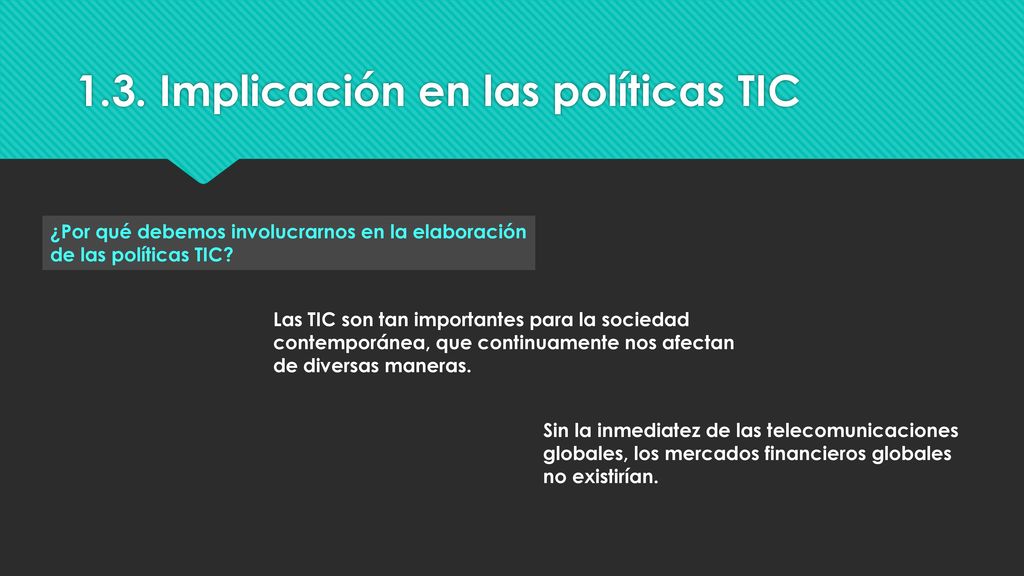 1.3. Implicación en las políticas TIC

¿Por qué debemos involucrarnos en la elaboración de las políticas TIC?

Las TIC son tan importantes para la sociedad contemporánea, que continuamente nos afectan de diversas maneras.

Sin la inmediatez de las telecomunicaciones globales, los mercados financieros globales no existirían.